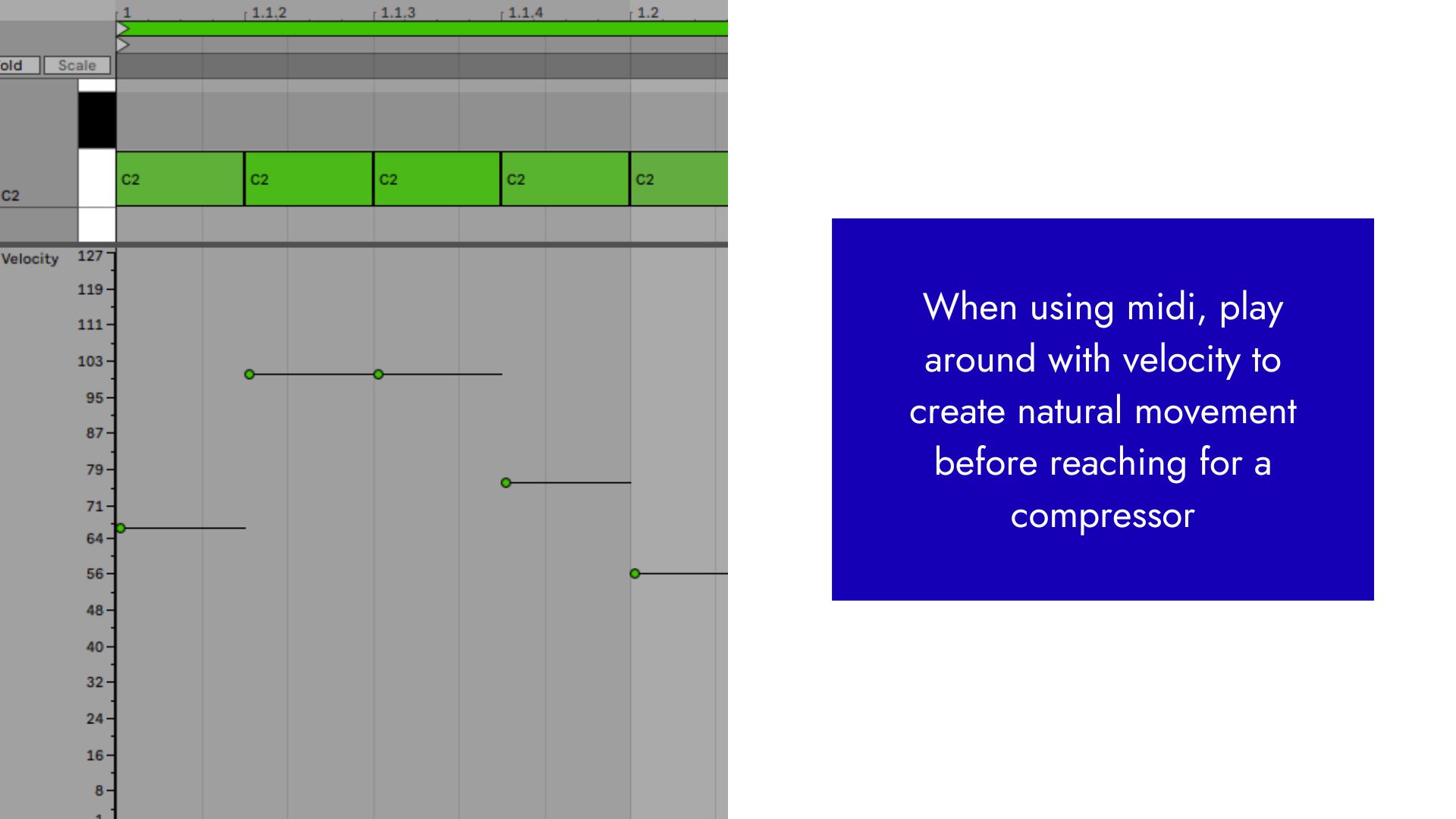 1 1.1.2 1.1.3 1.1.4 1.2

old Scale

C2

C2 C2 C2 C2 C2

Velocity
127
119
111
103
95
87
79
71
64
56
48
40
32
24
16
8
1

When using midi, play around with velocity to create natural movement before reaching for a compressor